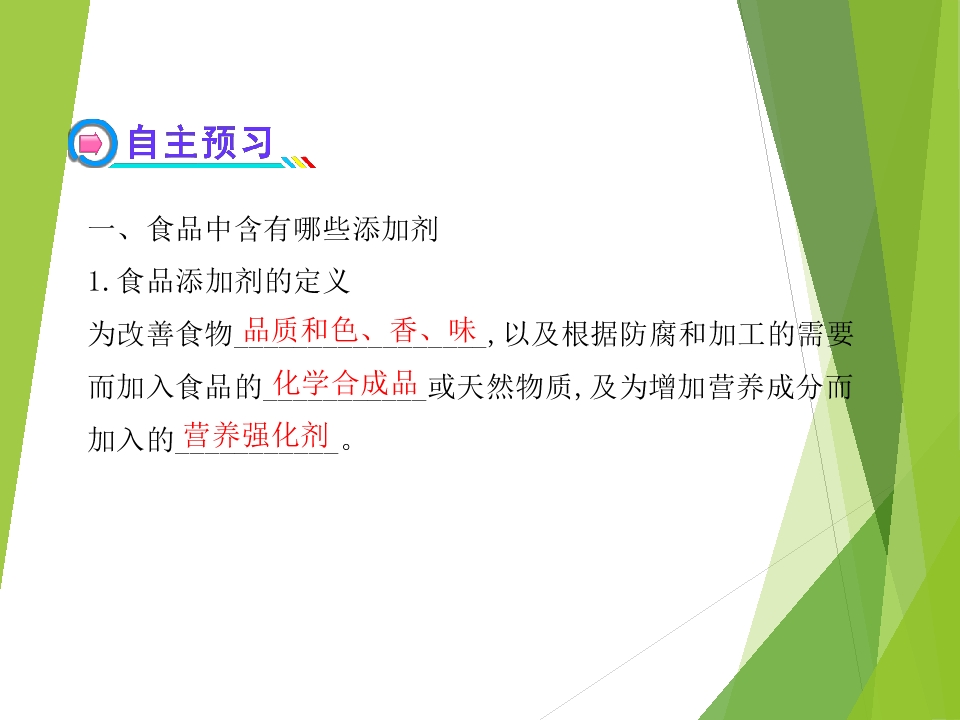 自主预习

一、食品中含有哪些添加剂

1.食品添加剂的定义

为改善食物品质和色、香、味,以及根据防腐和加工的需要而加入食品的化学合成品或天然物质,及为增加营养成分而加入的营养强化剂。